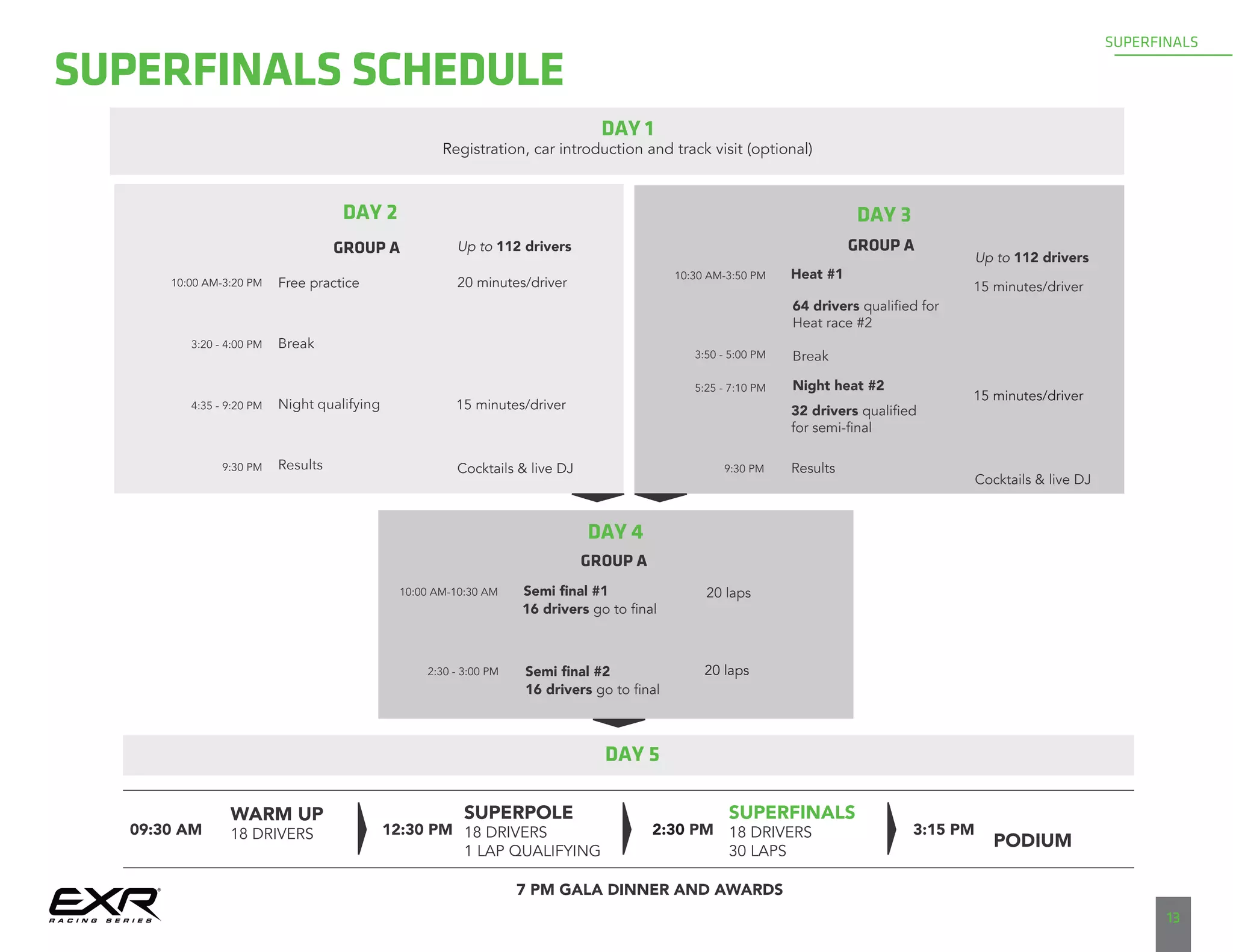 SUPERFINALS

SUPERFINALS SCHEDULE

DAY 1
Registration, car introduction and track visit (optional)

DAY 2
GROUP A Up to 112 drivers
10:00 AM-3:20 PM Free practice 20 minutes/driver
3:20 - 4:00 PM Break
4:35 - 9:20 PM Night qualifying 15 minutes/driver
9:30 PM Results Cocktails & live DJ

DAY 3
GROUP A Up to 112 drivers
10:30 AM-3:50 PM Heat #1 15 minutes/driver
64 drivers qualified for Heat race #2
3:50 - 5:00 PM Break
5:25 - 7:10 PM Night heat #2 15 minutes/driver
32 drivers qualified for semi-final
9:30 PM Results Cocktails & live DJ

DAY 4
GROUP A
10:00 AM-10:30 AM Semi final #1 16 drivers go to final 20 laps
2:30 - 3:00 PM Semi final #2 16 drivers go to final 20 laps

DAY 5

09:30 AM WARM UP 18 DRIVERS
12:30 PM SUPERPOLE 18 DRIVERS 1 LAP QUALIFYING
2:30 PM SUPERFINALS 18 DRIVERS 30 LAPS
3:15 PM PODIUM

7 PM GALA DINNER AND AWARDS

EXR RACING SERIES

13